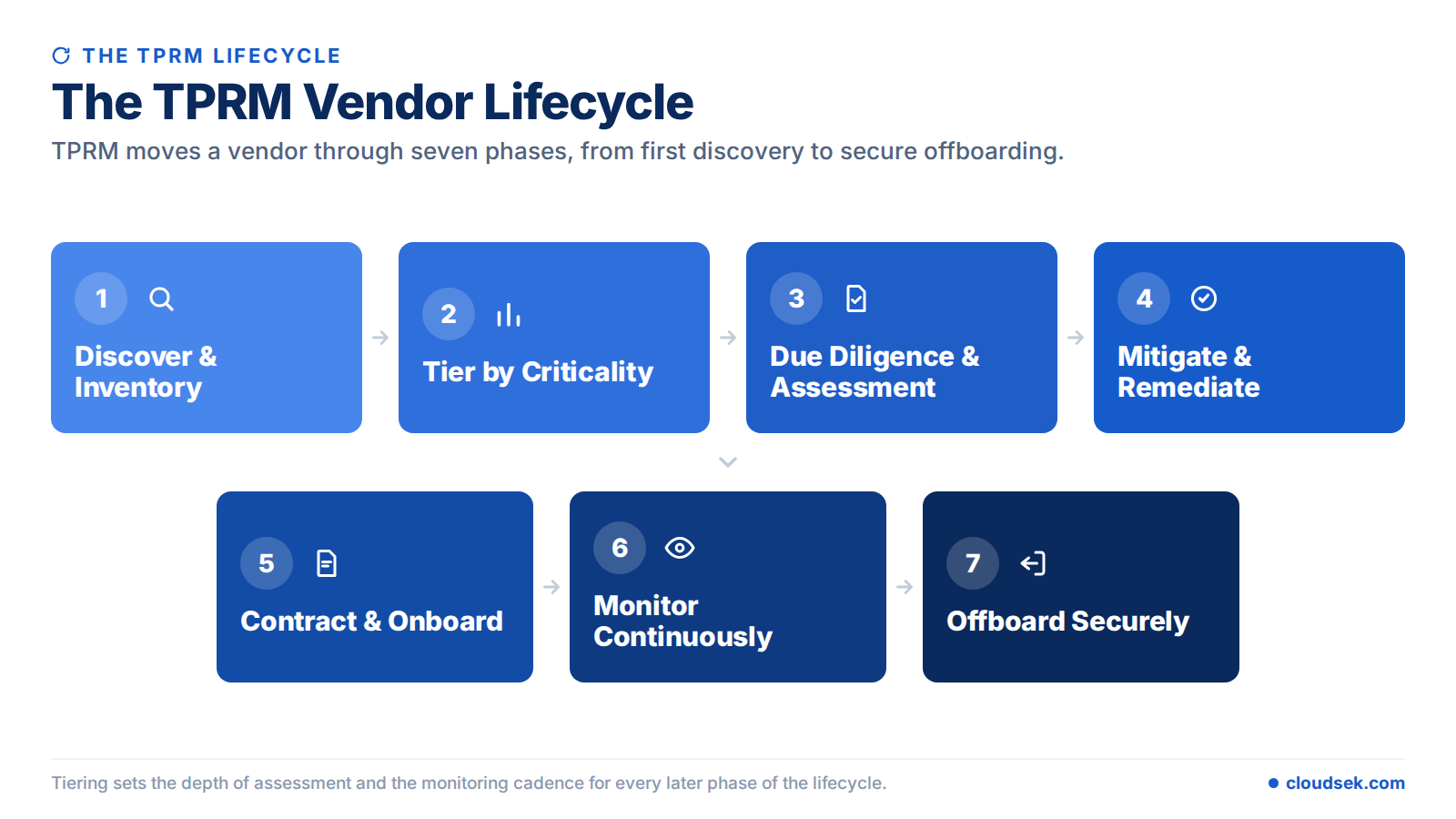 THE TPRM LIFECYCLE

The TPRM Vendor Lifecycle

TPRM moves a vendor through seven phases, from first discovery to secure offboarding.

1 Discover & Inventory

2 Tier by Criticality

3 Due Diligence & Assessment

4 Mitigate & Remediate

5 Contract & Onboard

6 Monitor Continuously

7 Offboard Securely

Tiering sets the depth of assessment and the monitoring cadence for every later phase of the lifecycle.

cloudsek.com